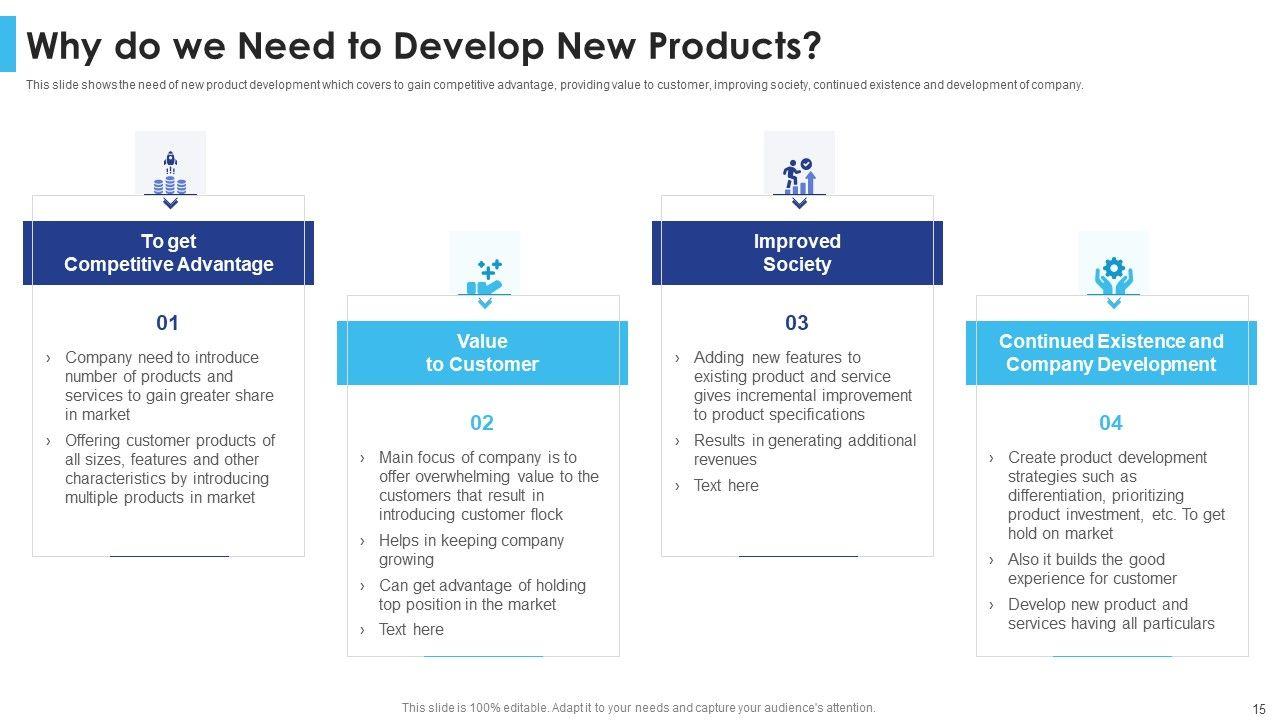 Why do we Need to Develop New Products?

This slide shows the need of new product development which covers to gain competitive advantage, providing value to customer, improving society, continued existence and development of company.

To get Competitive Advantage

01

› Company need to introduce number of products and services to gain greater share in market

› Offering customer products of all sizes, features and other characteristics by introducing multiple products in market

Value to Customer

02

› Main focus of company is to offer overwhelming value to the customers that result in introducing customer flock

› Helps in keeping company growing

› Can get advantage of holding top position in the market

› Text here

Improved Society

03

› Adding new features to existing product and service gives incremental improvement to product specifications

› Results in generating additional revenues

› Text here

Continued Existence and Company Development

04

› Create product development strategies such as differentiation, prioritizing product investment, etc. To get hold on market

› Also it builds the good experience for customer

› Develop new product and services having all particulars

This slide is 100% editable. Adapt it to your needs and capture your audience's attention.

15